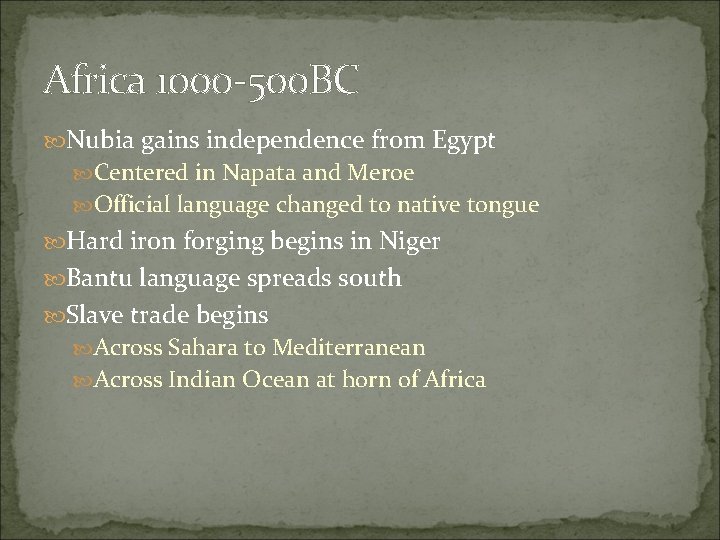 Africa 1000-500BC

Nubia gains independence from Egypt

Centered in Napata and Meroe

Official language changed to native tongue

Hard iron forging begins in Niger

Bantu language spreads south

Slave trade begins

Across Sahara to Mediterranean

Across Indian Ocean at horn of Africa